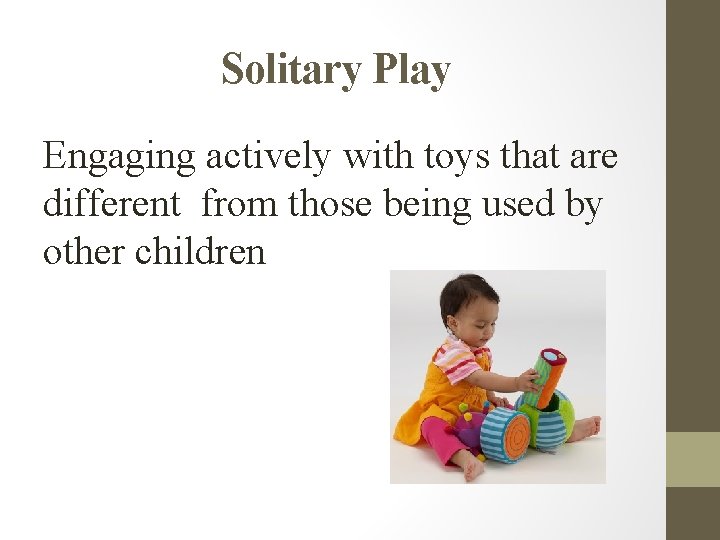 Solitary Play

Engaging actively with toys that are different from those being used by other children